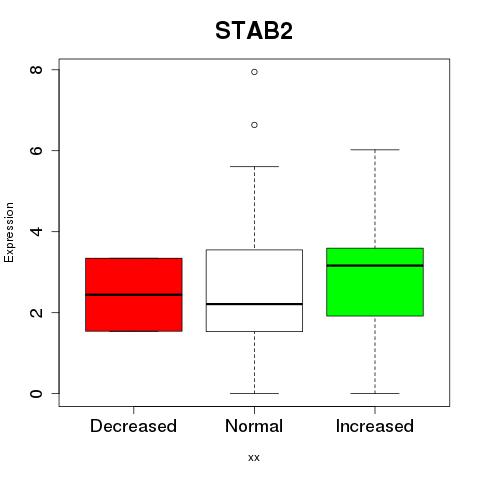 STAB2

Expression

8
6
4
2
0

Decreased
Normal
Increased

xx